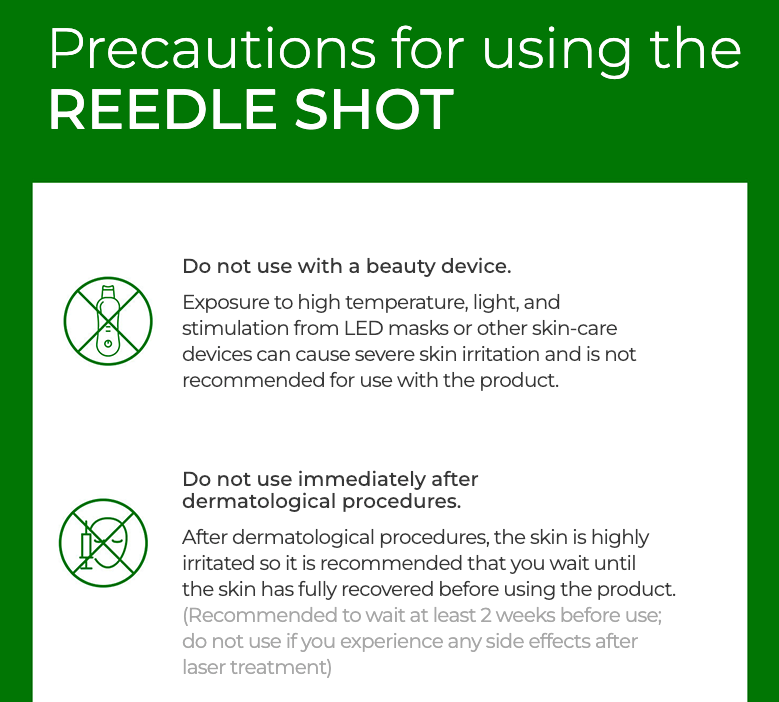 Precautions for using the REEDLE SHOT

Do not use with a beauty device.

Exposure to high temperature, light, and stimulation from LED masks or other skin-care devices can cause severe skin irritation and is not recommended for use with the product.

Do not use immediately after dermatological procedures.

After dermatological procedures, the skin is highly irritated so it is recommended that you wait until the skin has fully recovered before using the product. (Recommended to wait at least 2 weeks before use; do not use if you experience any side effects after laser treatment)